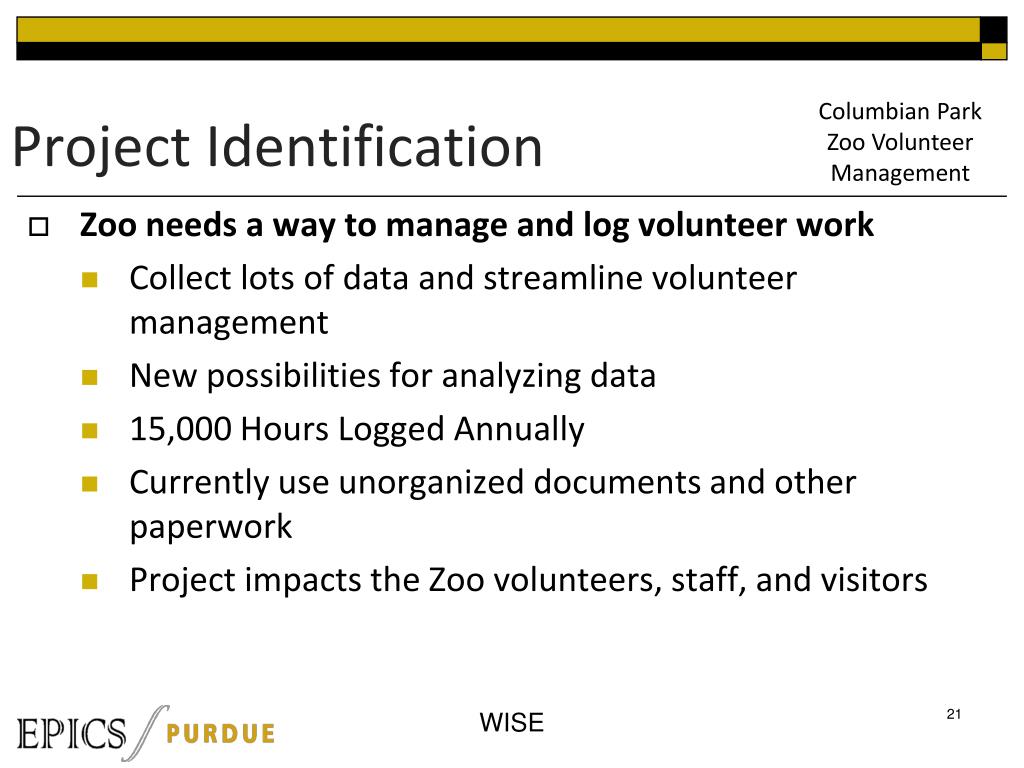 Project Identification

Columbian Park Zoo Volunteer Management

Zoo needs a way to manage and log volunteer work

Collect lots of data and streamline volunteer management

New possibilities for analyzing data

15,000 Hours Logged Annually

Currently use unorganized documents and other paperwork

Project impacts the Zoo volunteers, staff, and visitors

EPICS PURDUE

WISE

21